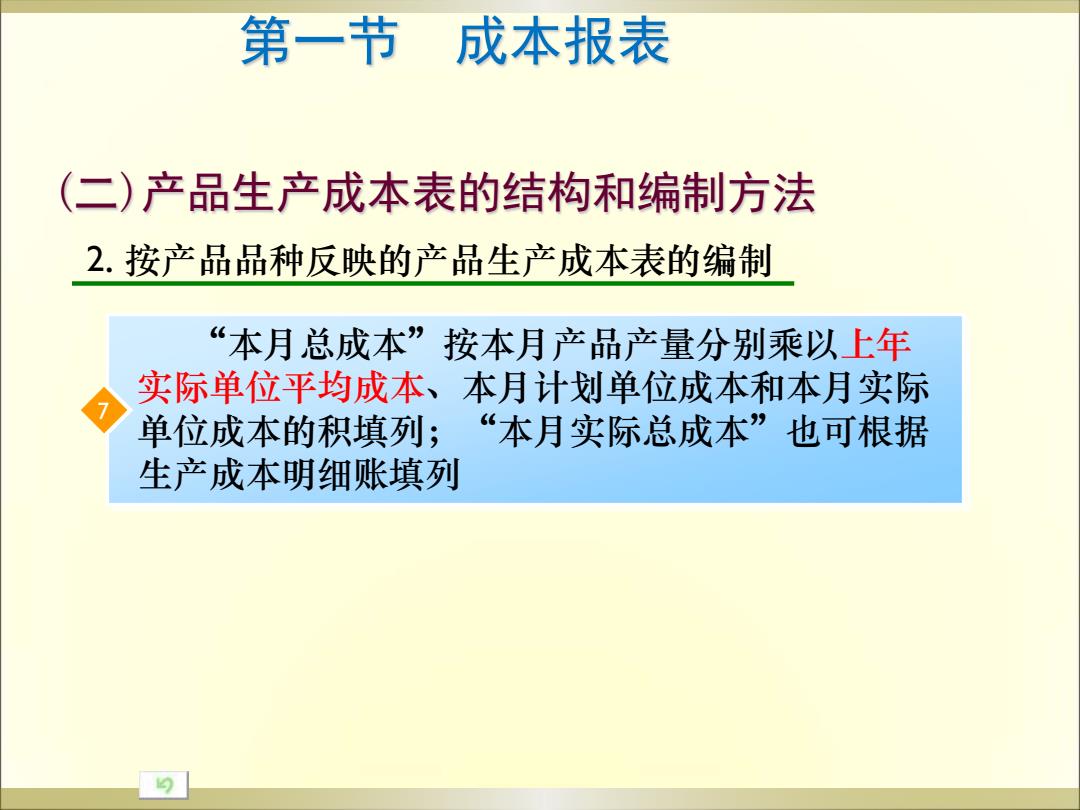 第一节 成本报表

(二)产品生产成本表的结构和编制方法

2. 按产品品种反映的产品生产成本表的编制

7

“本月总成本”按本月产品产量分别乘以上年实际单位平均成本、本月计划单位成本和本月实际单位成本的积填列；“本月实际总成本”也可根据生产成本明细账填列